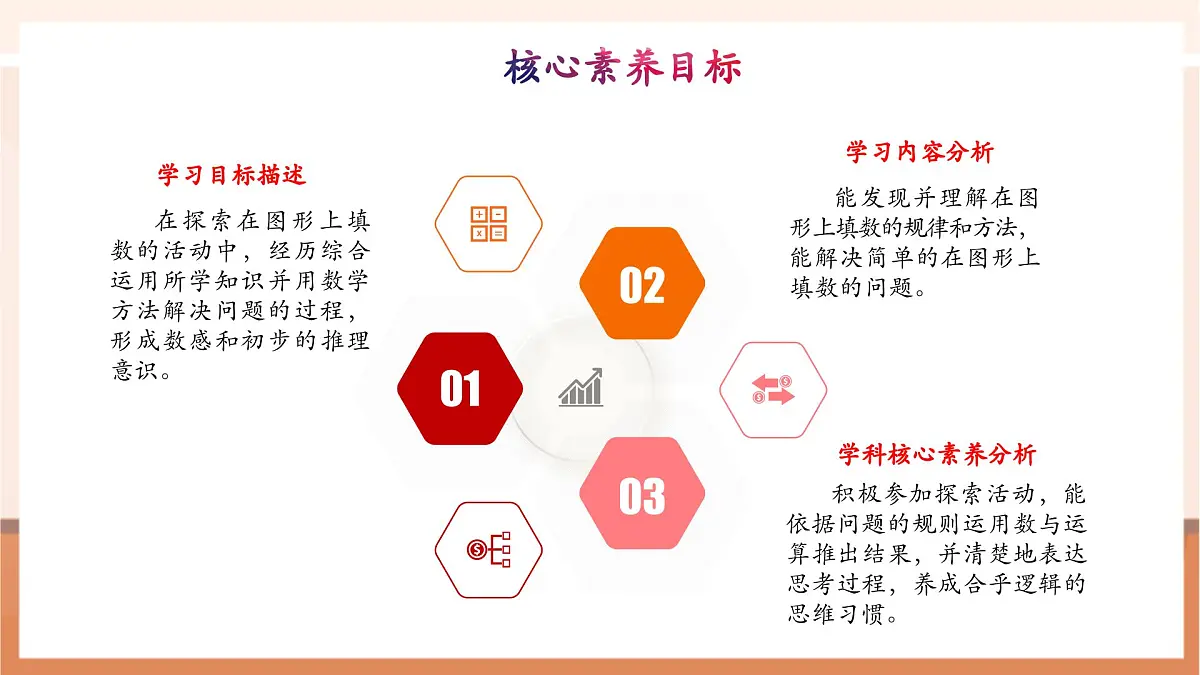 核心素养目标

学习目标描述

在探索在图形上填数的活动中，经历综合运用所学知识并用数学方法解决问题的过程，形成数感和初步的推理意识。

01

02

03

学习内容分析

能发现并理解在图形上填数的规律和方法，能解决简单的在图形上填数的问题。

学科核心素养分析

积极参加探索活动，能依据问题的规则运用数与运算推出结果，并清楚地表达思考过程，养成合乎逻辑的思维习惯。